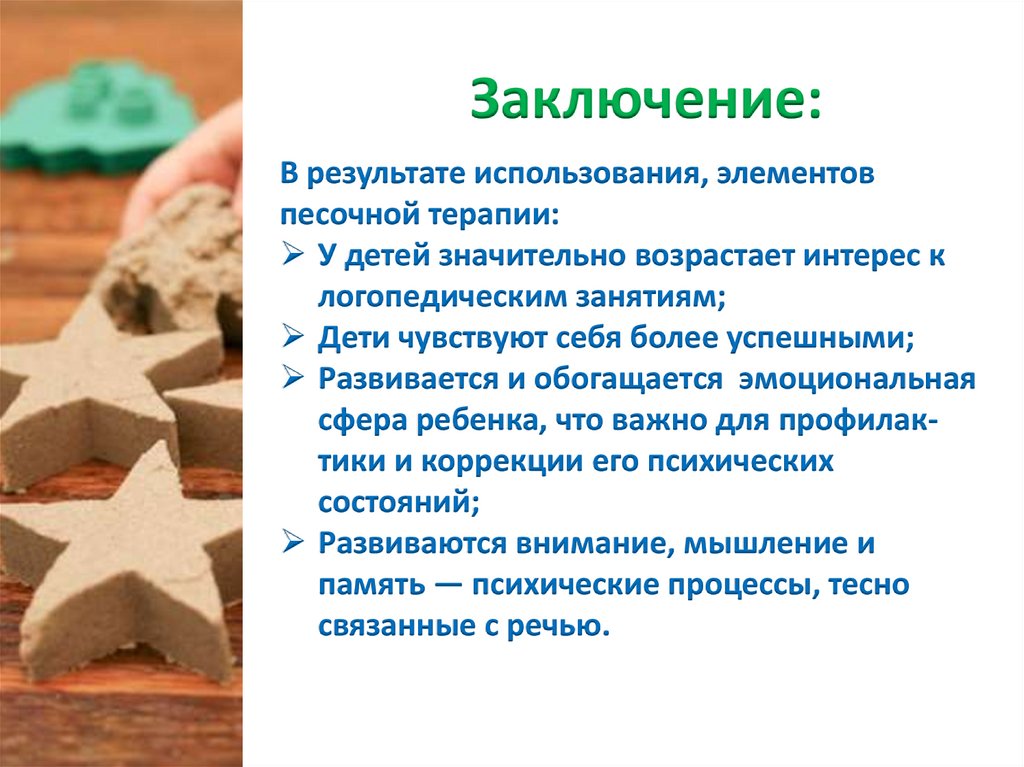 Заключение:

В результате использования, элементов песочной терапии:

➢ У детей значительно возрастает интерес к логопедическим занятиям;
➢ Дети чувствуют себя более успешными;
➢ Развивается и обогащается эмоциональная сфера ребенка, что важно для профилактики и коррекции его психических состояний;
➢ Развиваются внимание, мышление и память — психические процессы, тесно связанные с речью.